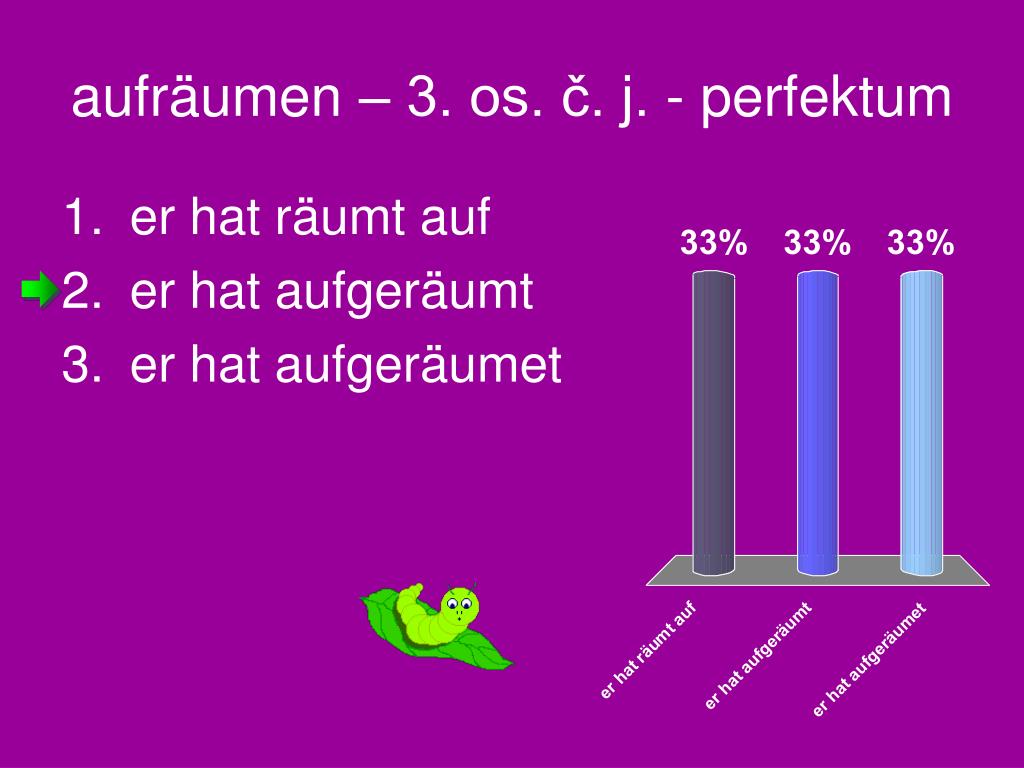 aufräumen – 3. os. č. j. - perfektum

1. er hat räumt auf
2. er hat aufgeräumt
3. er hat aufgeräumet

33% 33% 33%

er hat räumt auf
er hat aufgeräumt
er hat aufgeräumet